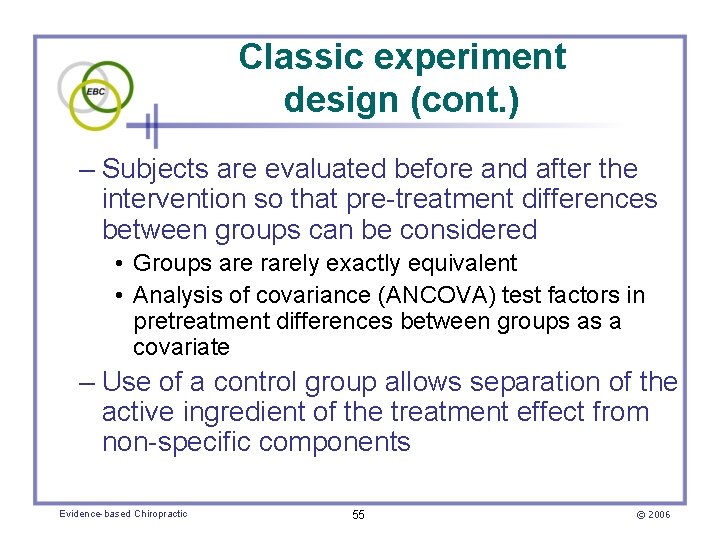 EBC

Classic experiment design (cont.)

– Subjects are evaluated before and after the intervention so that pre-treatment differences between groups can be considered

• Groups are rarely exactly equivalent

• Analysis of covariance (ANCOVA) test factors in pretreatment differences between groups as a covariate

– Use of a control group allows separation of the active ingredient of the treatment effect from non-specific components

Evidence-based Chiropractic

55

© 2006